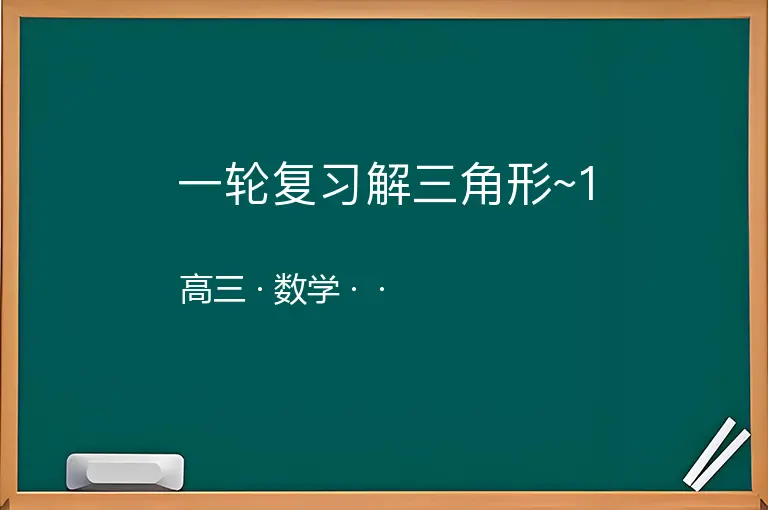 一轮复习解三角形~1

高三 · 数学 · ·